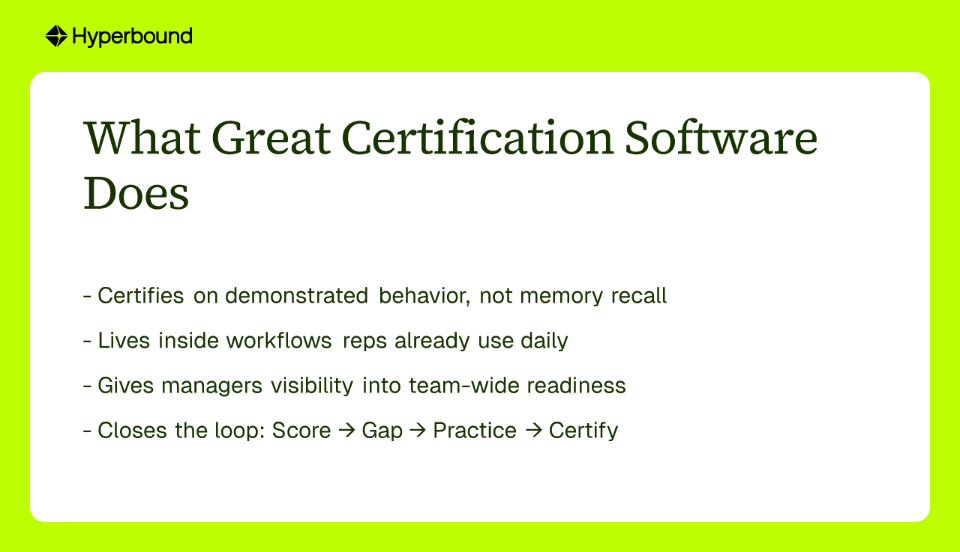 Hyperbound

What Great Certification Software Does

- Certifies on demonstrated behavior, not memory recall

- Lives inside workflows reps already use daily

- Gives managers visibility into team-wide readiness

- Closes the loop: Score → Gap → Practice → Certify